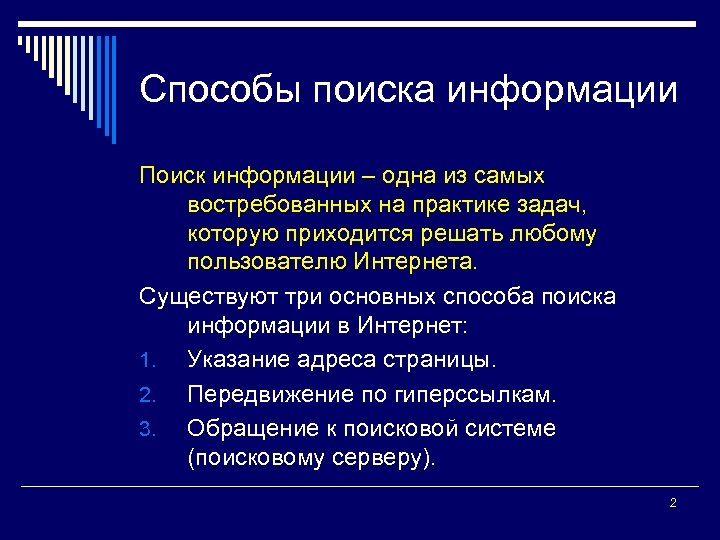 Способы поиска информации

Поиск информации – одна из самых востребованных на практике задач, которую приходится решать любому пользователю Интернета.

Существуют три основных способа поиска информации в Интернет:

1. Указание адреса страницы.
2. Передвижение по гиперссылкам.
3. Обращение к поисковой системе (поисковому серверу).

2